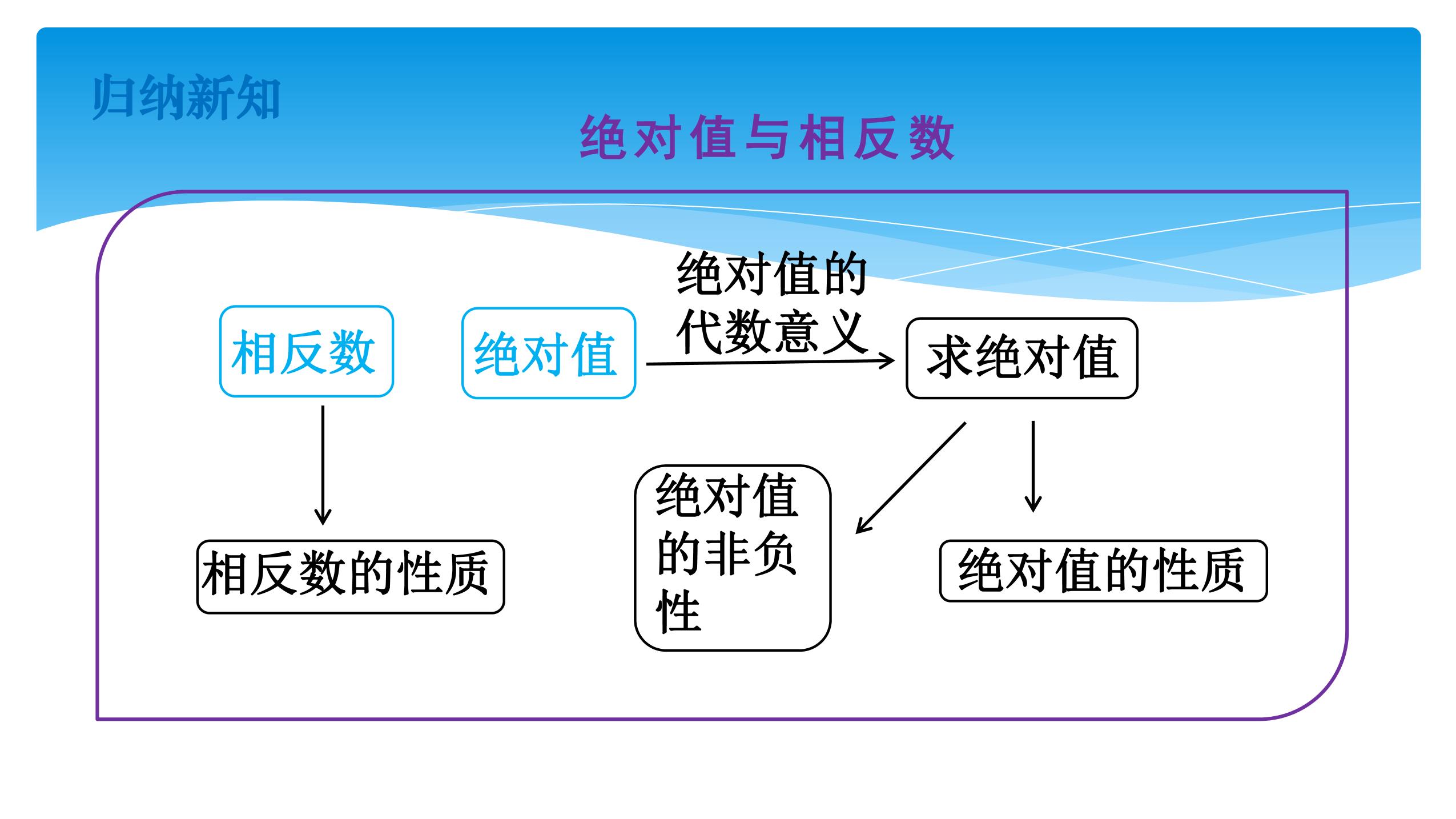 归纳新知

绝对值与相反数

相反数

绝对值

绝对值的代数意义

求绝对值

相反数的性质

绝对值的非负性

绝对值的性质